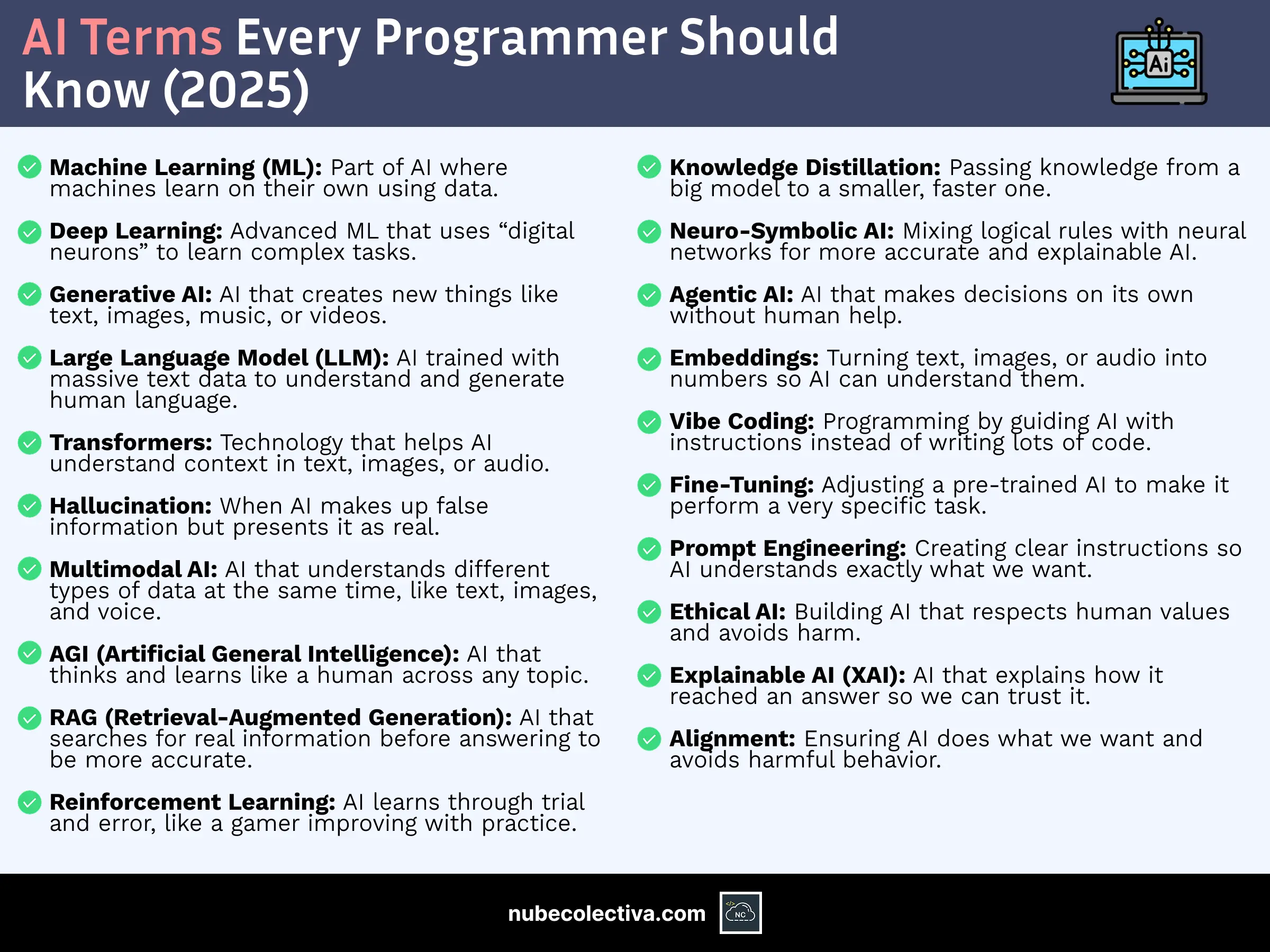 AI Terms Every Programmer Should Know (2025)

Ai

Machine Learning (ML): Part of AI where machines learn on their own using data.

Deep Learning: Advanced ML that uses “digital neurons” to learn complex tasks.

Generative AI: AI that creates new things like text, images, music, or videos.

Large Language Model (LLM): AI trained with massive text data to understand and generate human language.

Transformers: Technology that helps AI understand context in text, images, or audio.

Hallucination: When AI makes up false information but presents it as real.

Multimodal AI: AI that understands different types of data at the same time, like text, images, and voice.

AGI (Artificial General Intelligence): AI that thinks and learns like a human across any topic.

RAG (Retrieval-Augmented Generation): AI that searches for real information before answering to be more accurate.

Reinforcement Learning: AI learns through trial and error, like a gamer improving with practice.

Knowledge Distillation: Passing knowledge from a big model to a smaller, faster one.

Neuro-Symbolic AI: Mixing logical rules with neural networks for more accurate and explainable AI.

Agentic AI: AI that makes decisions on its own without human help.

Embeddings: Turning text, images, or audio into numbers so AI can understand them.

Vibe Coding: Programming by guiding AI with instructions instead of writing lots of code.

Fine-Tuning: Adjusting a pre-trained AI to make it perform a very specific task.

Prompt Engineering: Creating clear instructions so AI understands exactly what we want.

Ethical AI: Building AI that respects human values and avoids harm.

Explainable AI (XAI): AI that explains how it reached an answer so we can trust it.

Alignment: Ensuring AI does what we want and avoids harmful behavior.

nubecolectiva.com

NC